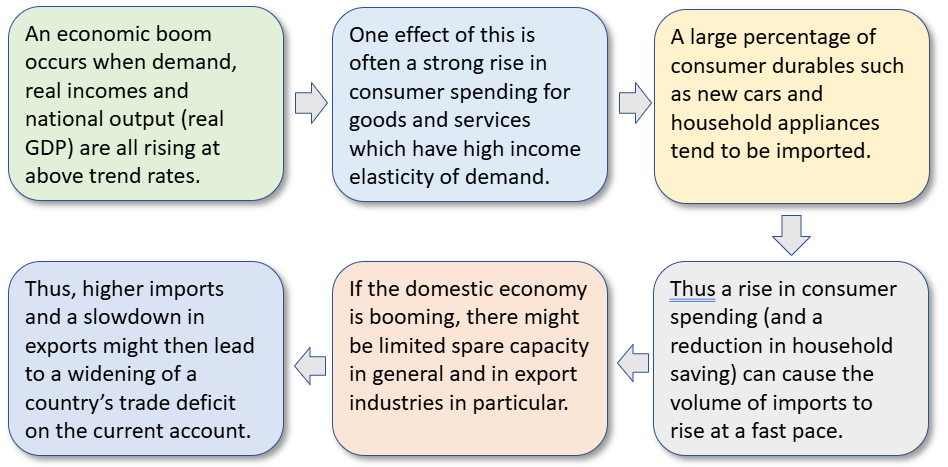 An economic boom occurs when demand, real incomes and national output (real GDP) are all rising at above trend rates.

One effect of this is often a strong rise in consumer spending for goods and services which have high income elasticity of demand.

A large percentage of consumer durables such as new cars and household appliances tend to be imported.

Thus a rise in consumer spending (and a reduction in household saving) can cause the volume of imports to rise at a fast pace.

If the domestic economy is booming, there might be limited spare capacity in general and in export industries in particular.

Thus, higher imports and a slowdown in exports might then lead to a widening of a country's trade deficit on the current account.